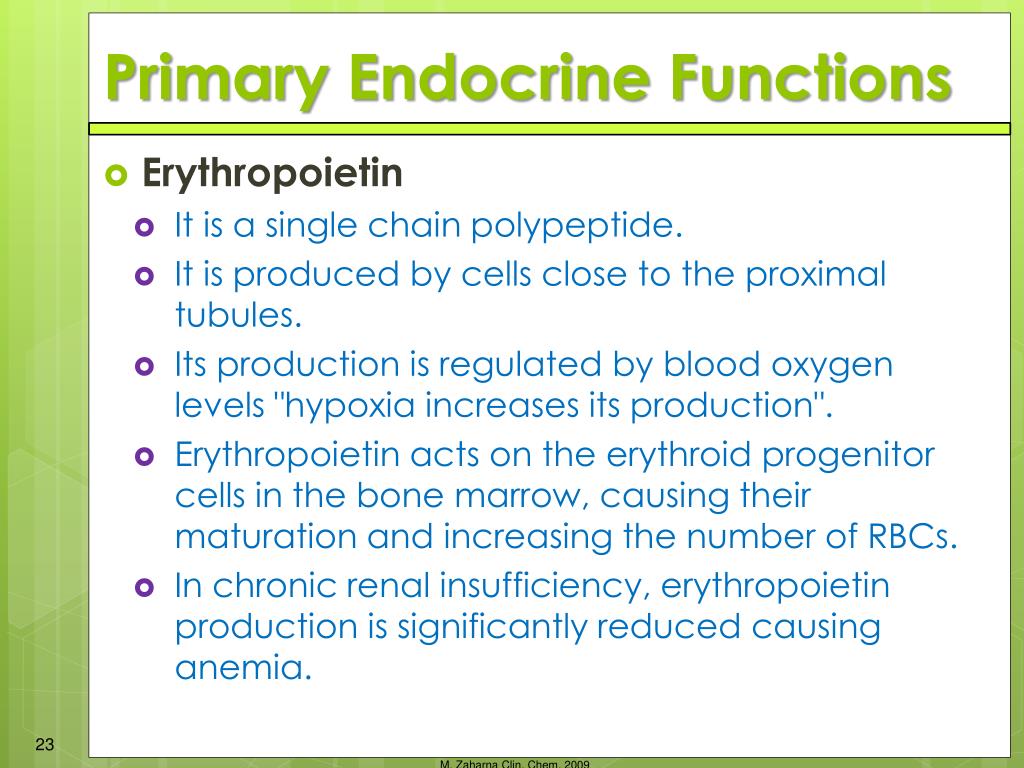 Primary Endocrine Functions

Erythropoietin

It is a single chain polypeptide.

It is produced by cells close to the proximal tubules.

Its production is regulated by blood oxygen levels "hypoxia increases its production".

Erythropoietin acts on the erythroid progenitor cells in the bone marrow, causing their maturation and increasing the number of RBCs.

In chronic renal insufficiency, erythropoietin production is significantly reduced causing anemia.

23

M. Zaharna Clin. Chem. 2009